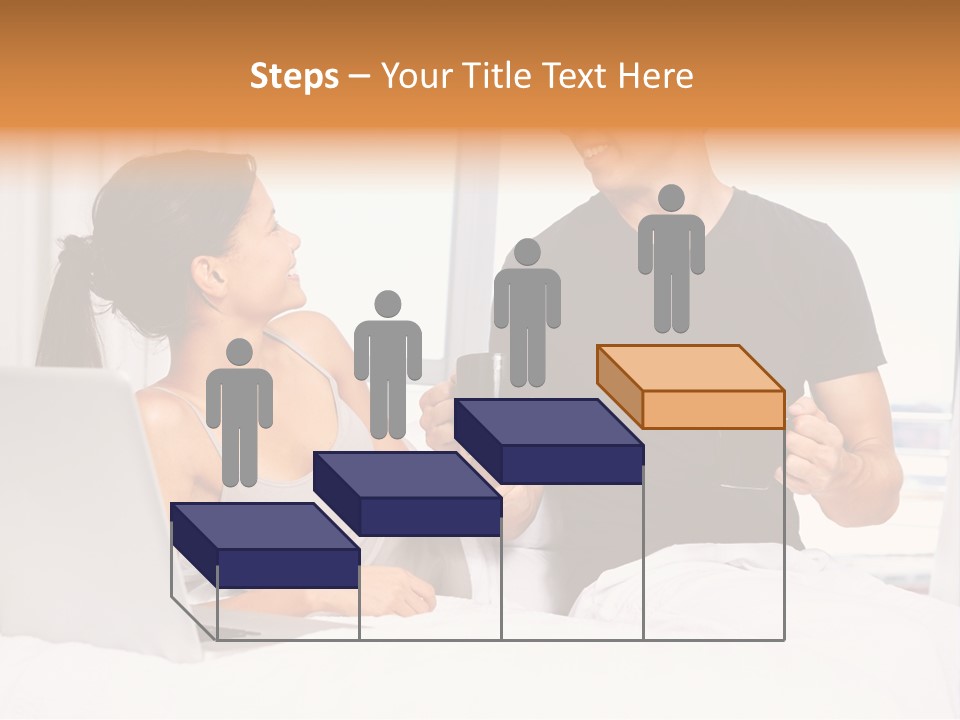 Steps – Your Title Text Here